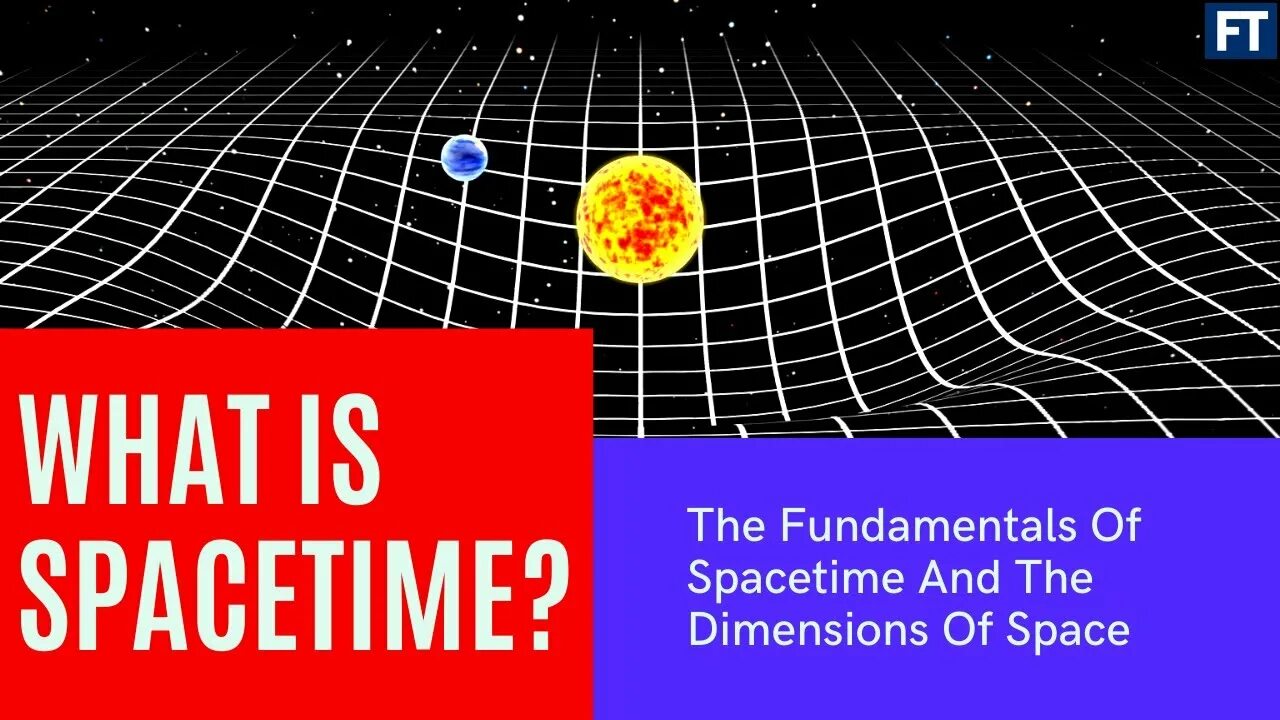 FT

WHAT IS SPACETIME?

The Fundamentals Of Spacetime And The Dimensions Of Space